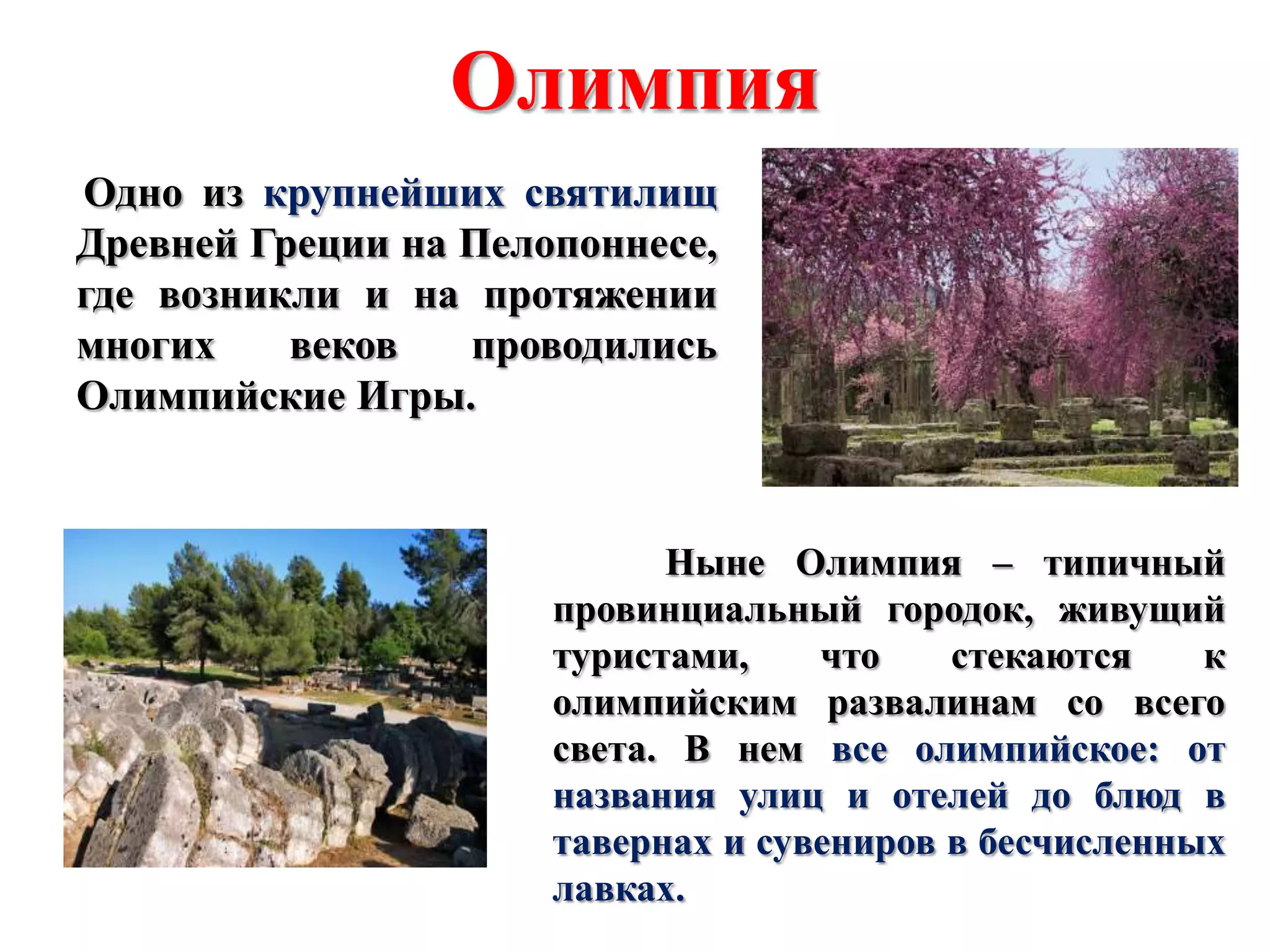 Олимпия

Одно из крупнейших святилищ Древней Греции на Пелопоннесе, где возникли и на протяжении многих веков проводились Олимпийские Игры.

Ныне Олимпия – типичный провинциальный городок, живущий туристами, что стекаются к олимпийским развалинам со всего света. В нем все олимпийское: от названия улиц и отелей до блюд в тавернах и сувениров в бесчисленных лавках.